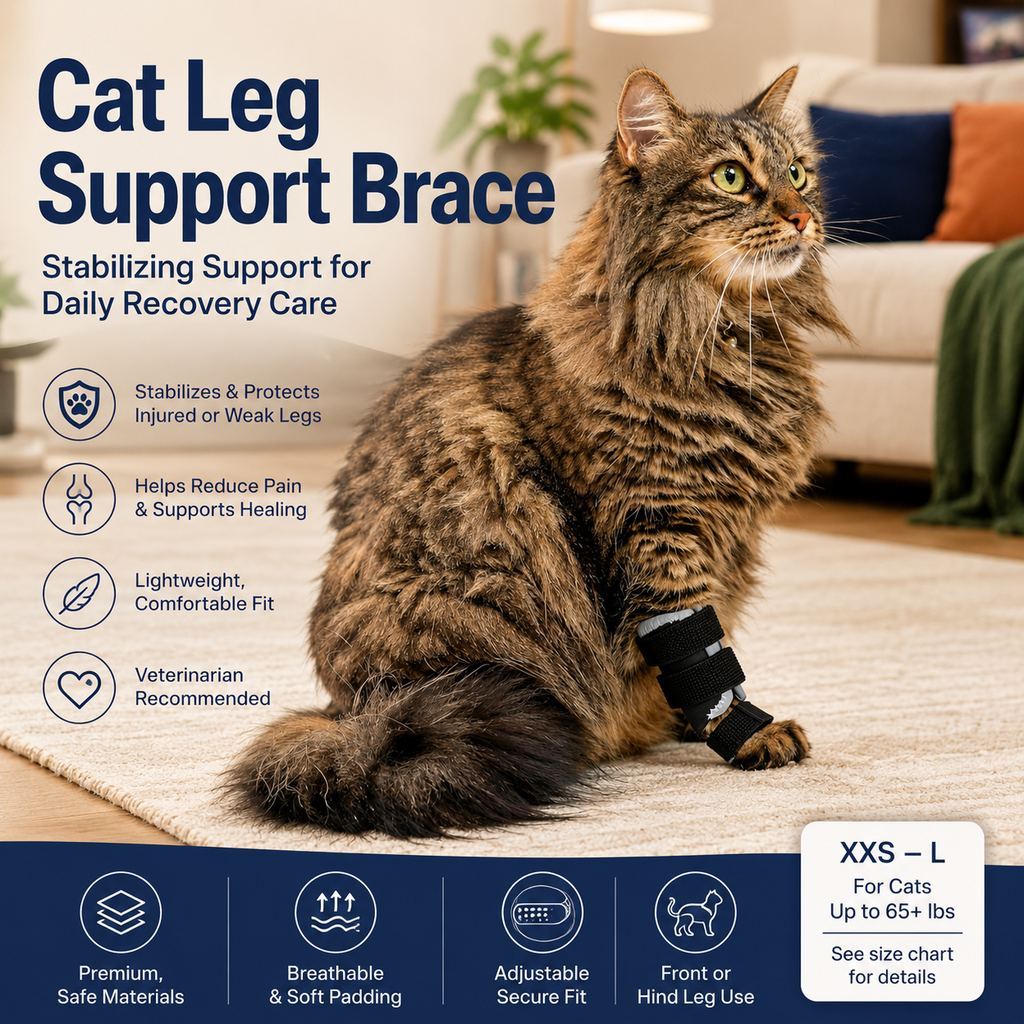 Cat Leg Support Brace

Stabilizing Support for Daily Recovery Care

Stabilizes & Protects Injured or Weak Legs

Helps Reduce Pain & Supports Healing

Lightweight, Comfortable Fit

Veterinarian Recommended

Premium, Safe Materials

Breathable & Soft Padding

Adjustable Secure Fit

Front or Hind Leg Use

XXS – L

For Cats Up to 65+ lbs

See size chart for details